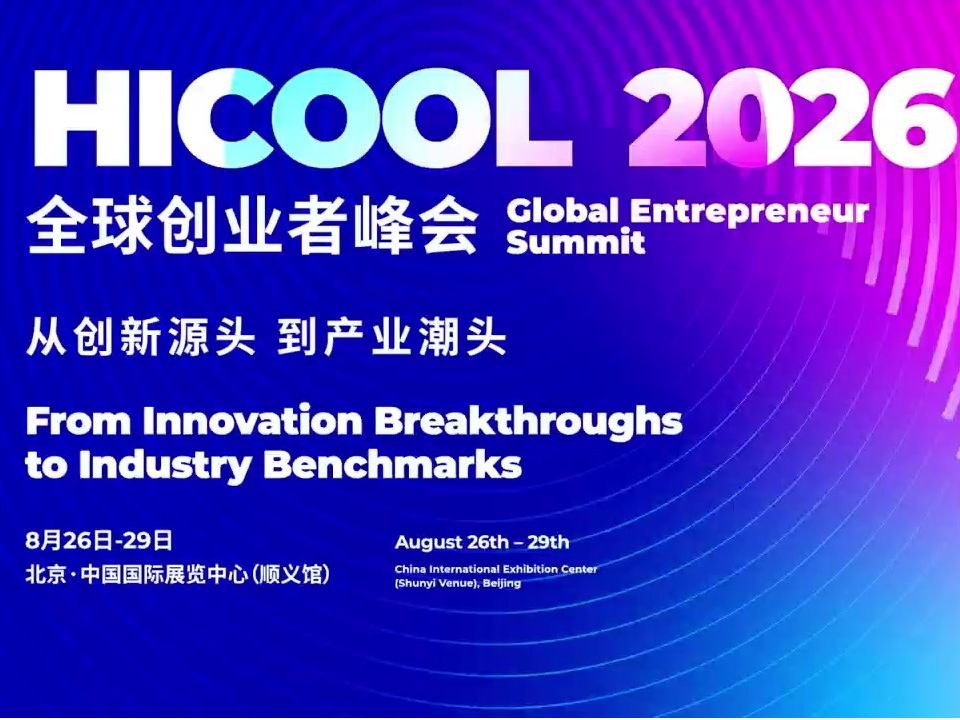 HICOOL 2026

全球创业者峰会 Global Entrepreneur Summit

从创新源头 到产业潮头

From Innovation Breakthroughs to Industry Benchmarks

8月26日-29日
北京·中国国际展览中心(顺义馆)

August 26th – 29th
China International Exhibition Center (Shunyi Venue), Beijing